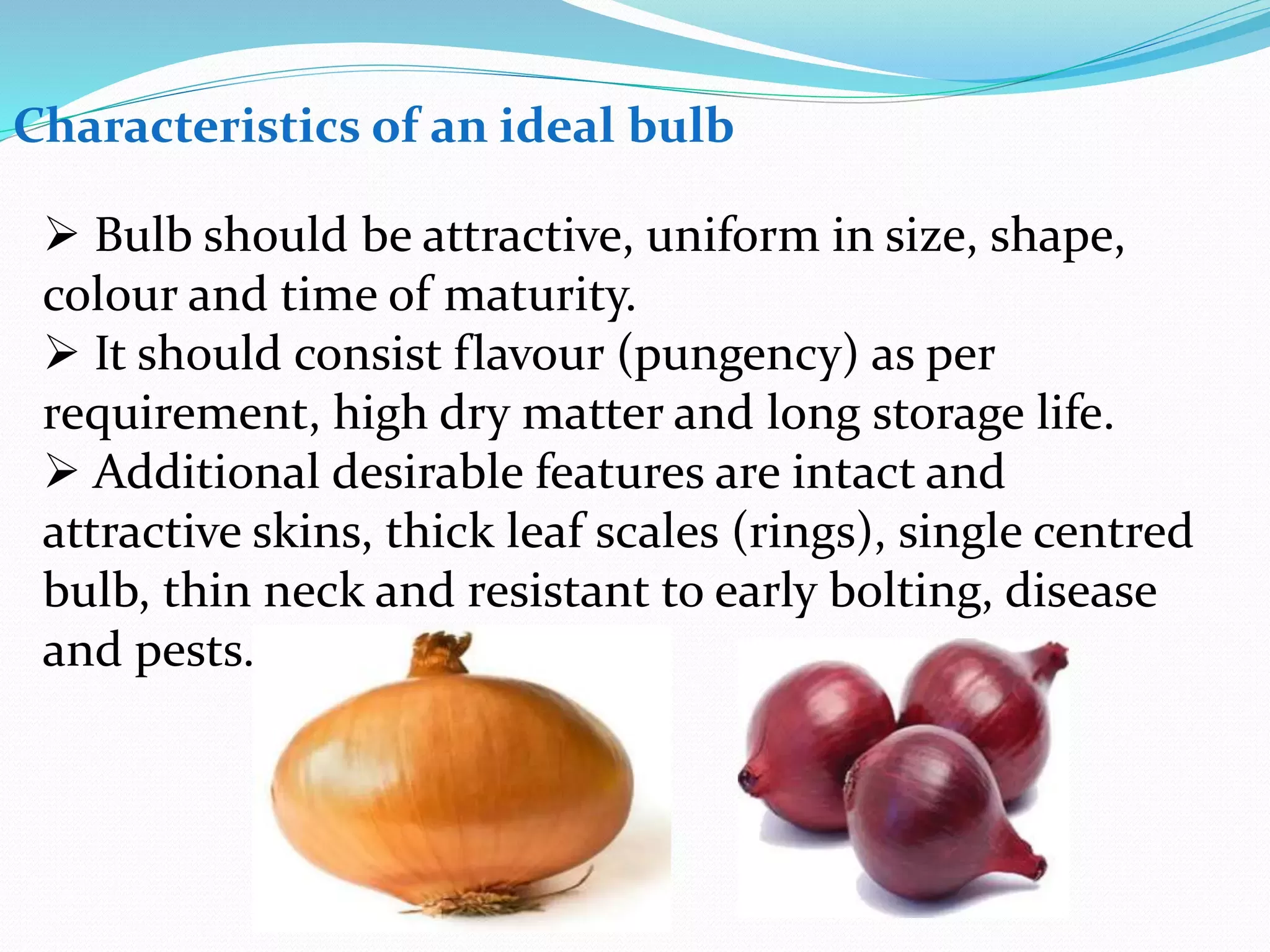 Characteristics of an ideal bulb

➢ Bulb should be attractive, uniform in size, shape, colour and time of maturity.
➢ It should consist flavour (pungency) as per requirement, high dry matter and long storage life.
➢ Additional desirable features are intact and attractive skins, thick leaf scales (rings), single centred bulb, thin neck and resistant to early bolting, disease and pests.